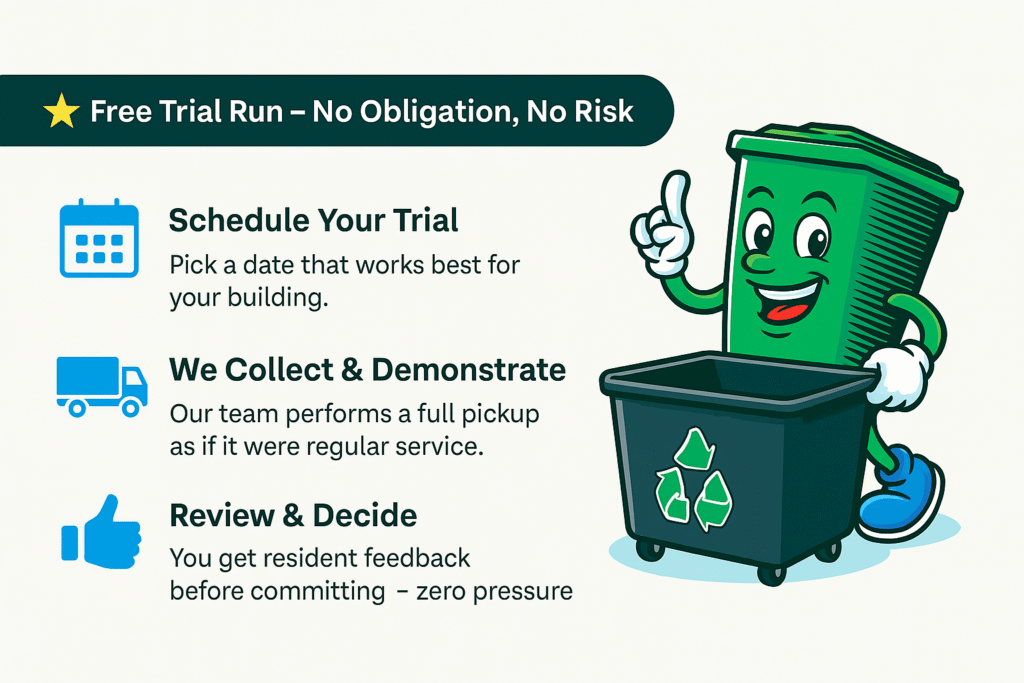 Free Trial Run – No Obligation, No Risk

Schedule Your Trial

Pick a date that works best for your building.

We Collect & Demonstrate

Our team performs a full pickup as if it were regular service.

Review & Decide

You get resident feedback before committing – zero pressure